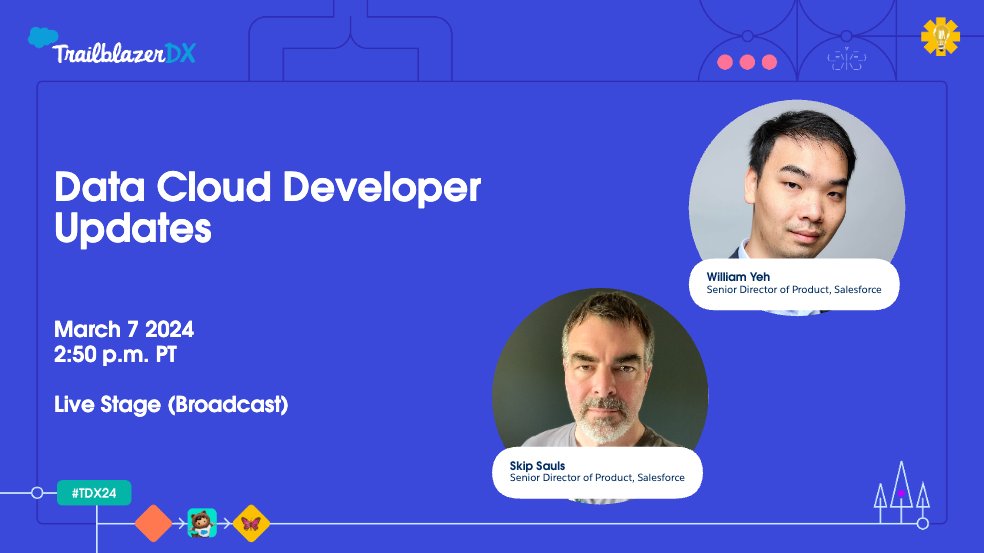 TrailblazerDX

Data Cloud Developer Updates

March 7 2024
2:50 p.m. PT

Live Stage (Broadcast)

William Yeh
Senior Director of Product, Salesforce

Skip Sauls
Senior Director of Product, Salesforce

#TDX24